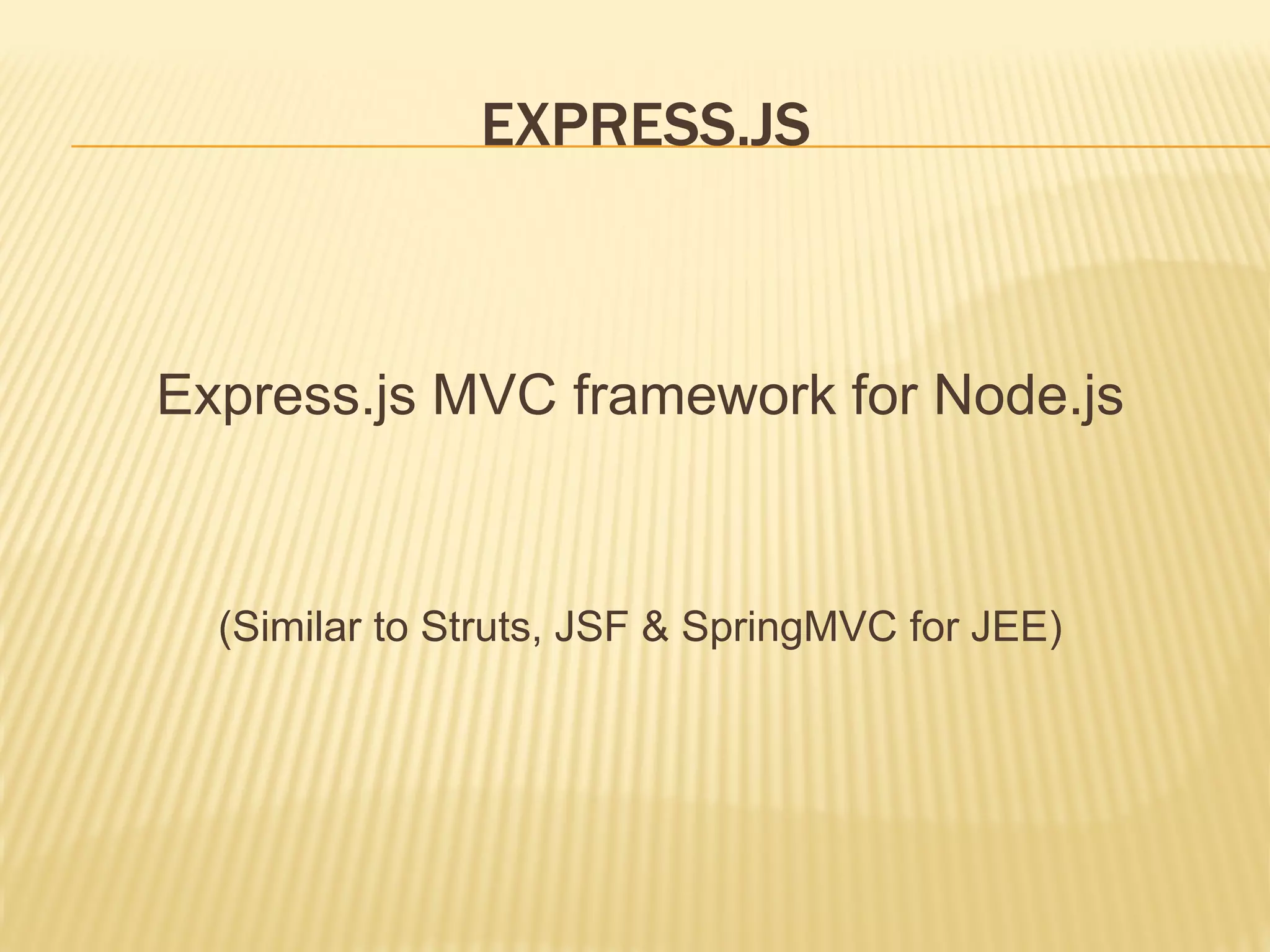 EXPRESS.JS

Express.js MVC framework for Node.js

(Similar to Struts, JSF & SpringMVC for JEE)